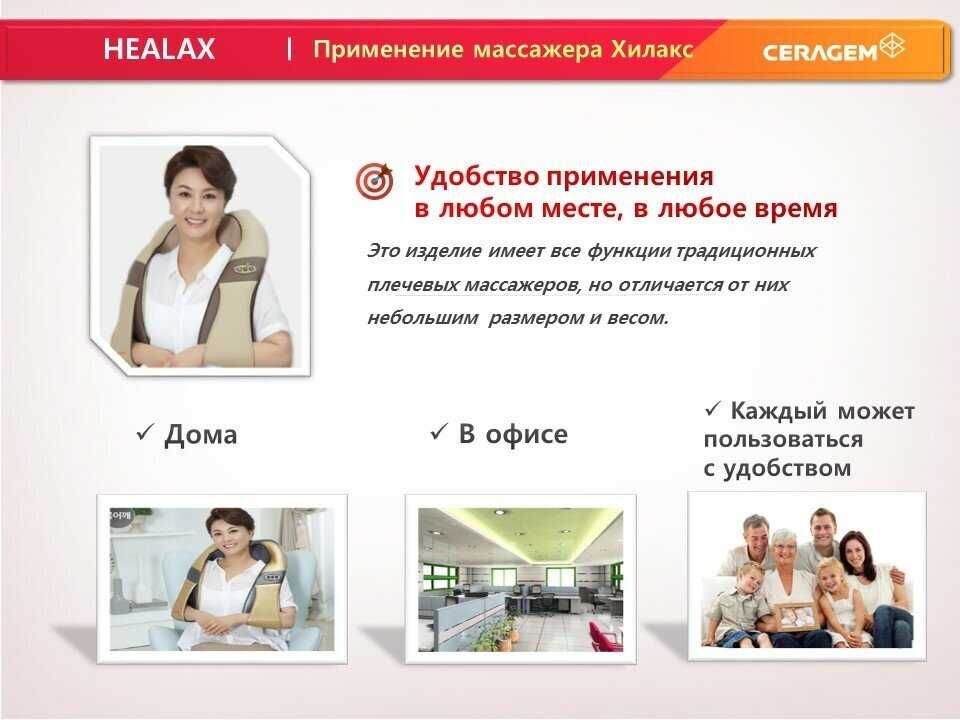 HEALAX | Применение массажера Хилакс

CERAGEM

Удобство применения в любом месте, в любое время

Это изделие имеет все функции традиционных плечевых массажеров, но отличается от них небольшим размером и весом.

✓ Дома

✓ В офисе

✓ Каждый может пользоваться с удобством